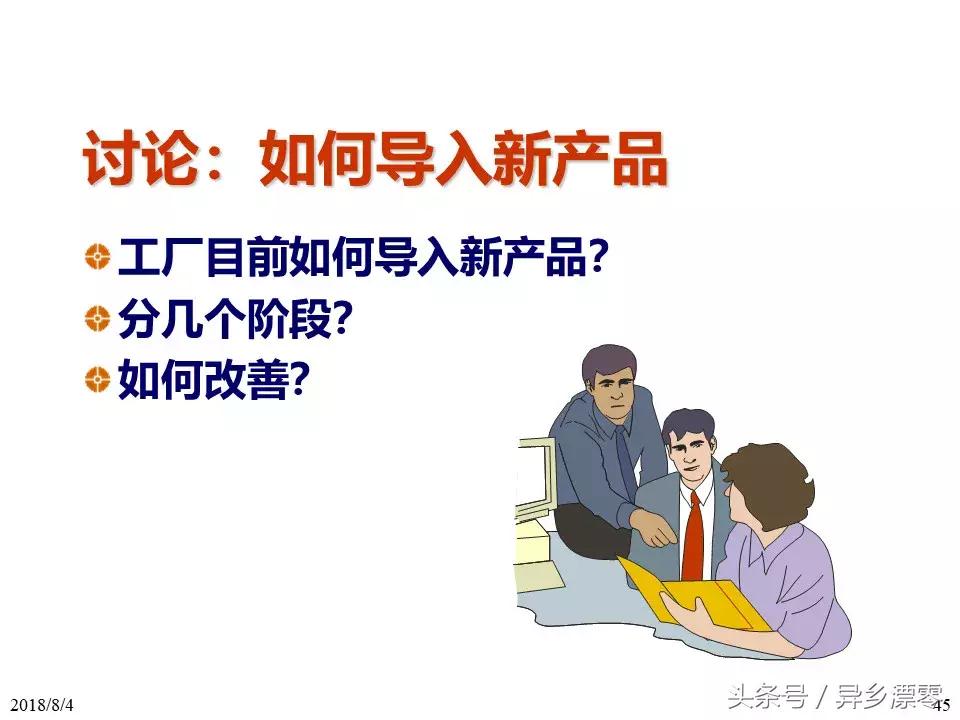 讨论：如何导入新产品

工厂目前如何导入新产品?

分几个阶段?

如何改善?

2018/8/4

头条号 / 异乡漂零

45